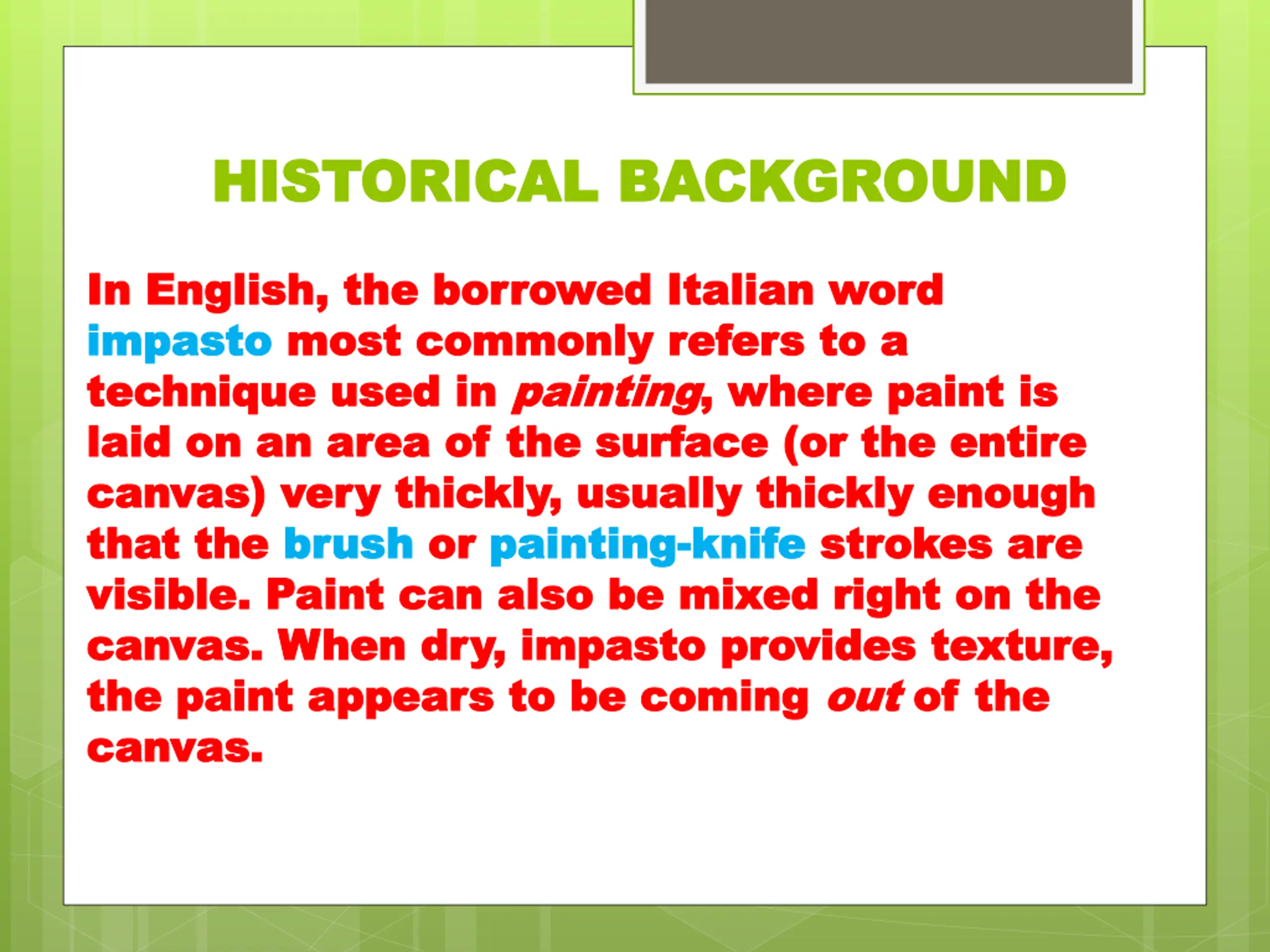 HISTORICAL BACKGROUND

In English, the borrowed Italian word impasto most commonly refers to a technique used in painting, where paint is laid on an area of the surface (or the entire canvas) very thickly, usually thickly enough that the brush or painting-knife strokes are visible. Paint can also be mixed right on the canvas. When dry, impasto provides texture, the paint appears to be coming out of the canvas.